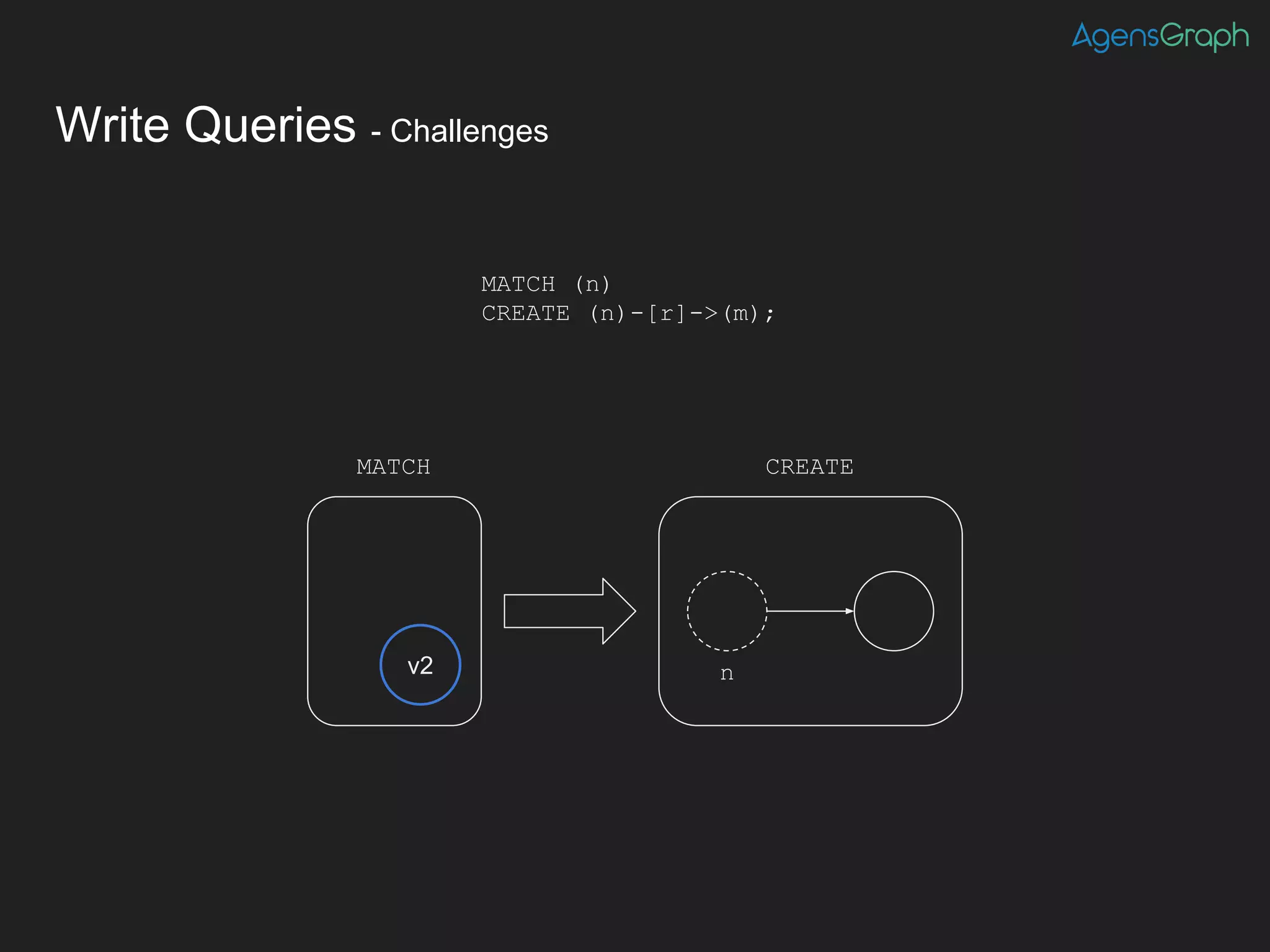 AgensGraph

Write Queries - Challenges

MATCH (n)
CREATE (n)-[r]->(m);

MATCH

v2

CREATE

n